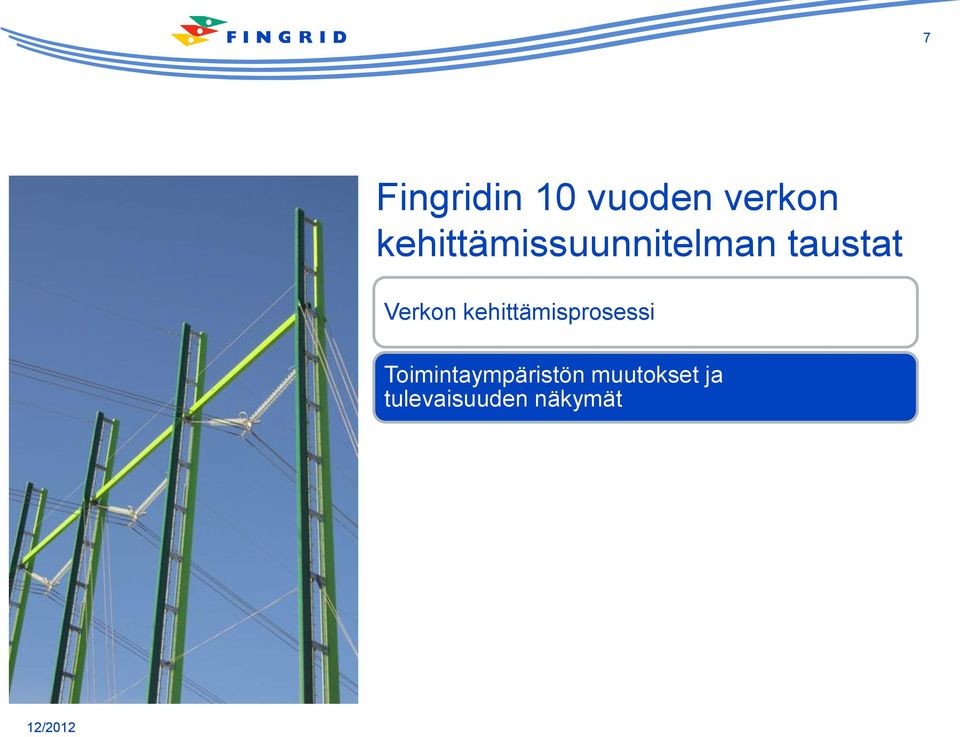 FINGRID

7

Fingridin 10 vuoden verkon kehittämissuunnitelman taustat

Verkon kehittämisprosessi

Toimintaympäristön muutokset ja tulevaisuuden näkymät

12/2012